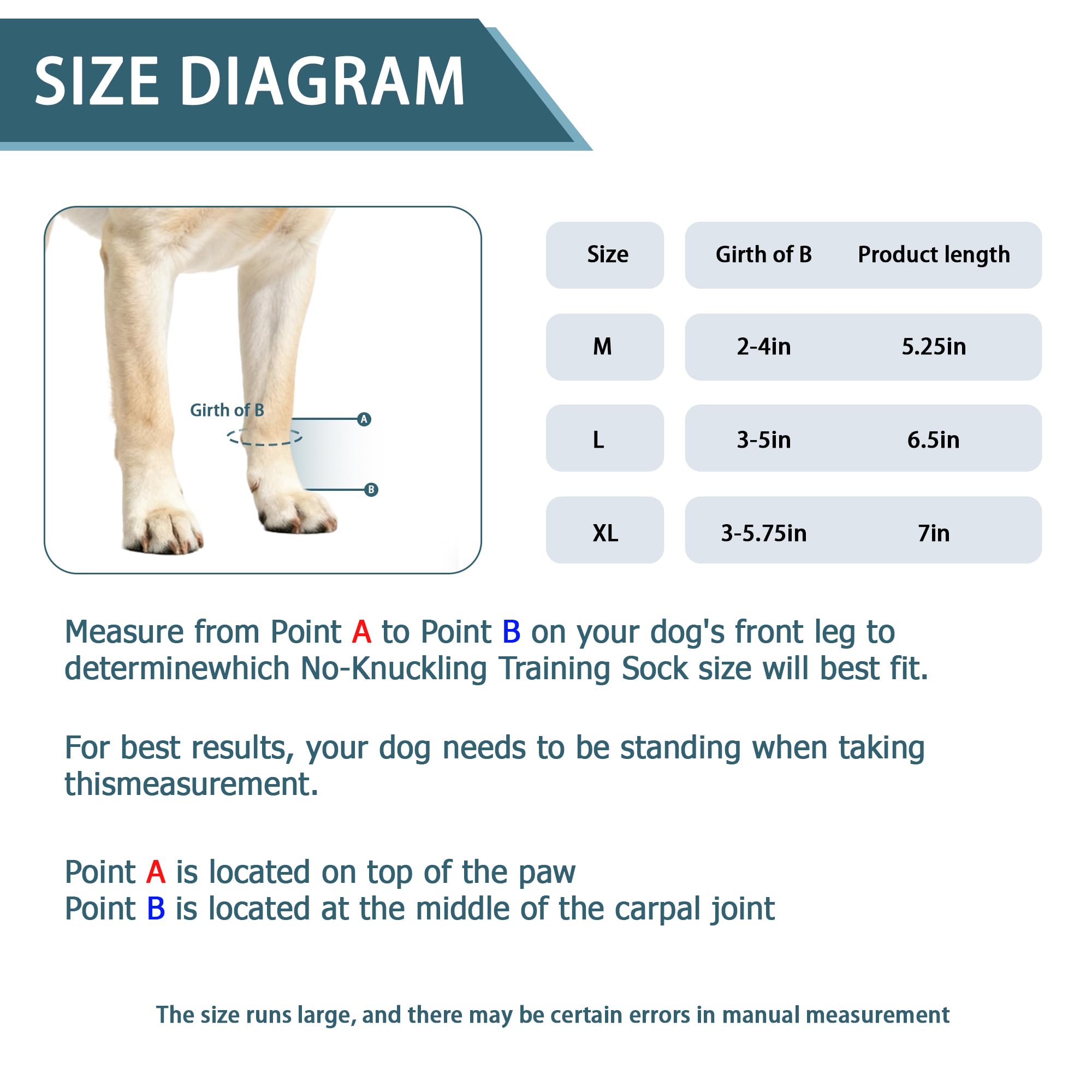 SIZE DIAGRAM

Girth of B
A
B

| Size | Girth of B | Product length |
|---|---|---|
| M | 2-4in | 5.25in |
| L | 3-5in | 6.5in |
| XL | 3-5.75in | 7in |

Measure from Point A to Point B on your dog's front leg to determinewhich No-Knuckling Training Sock size will best fit.

For best results, your dog needs to be standing when taking thismeasurement.

Point A is located on top of the paw
Point B is located at the middle of the carpal joint

The size runs large, and there may be certain errors in manual measurement